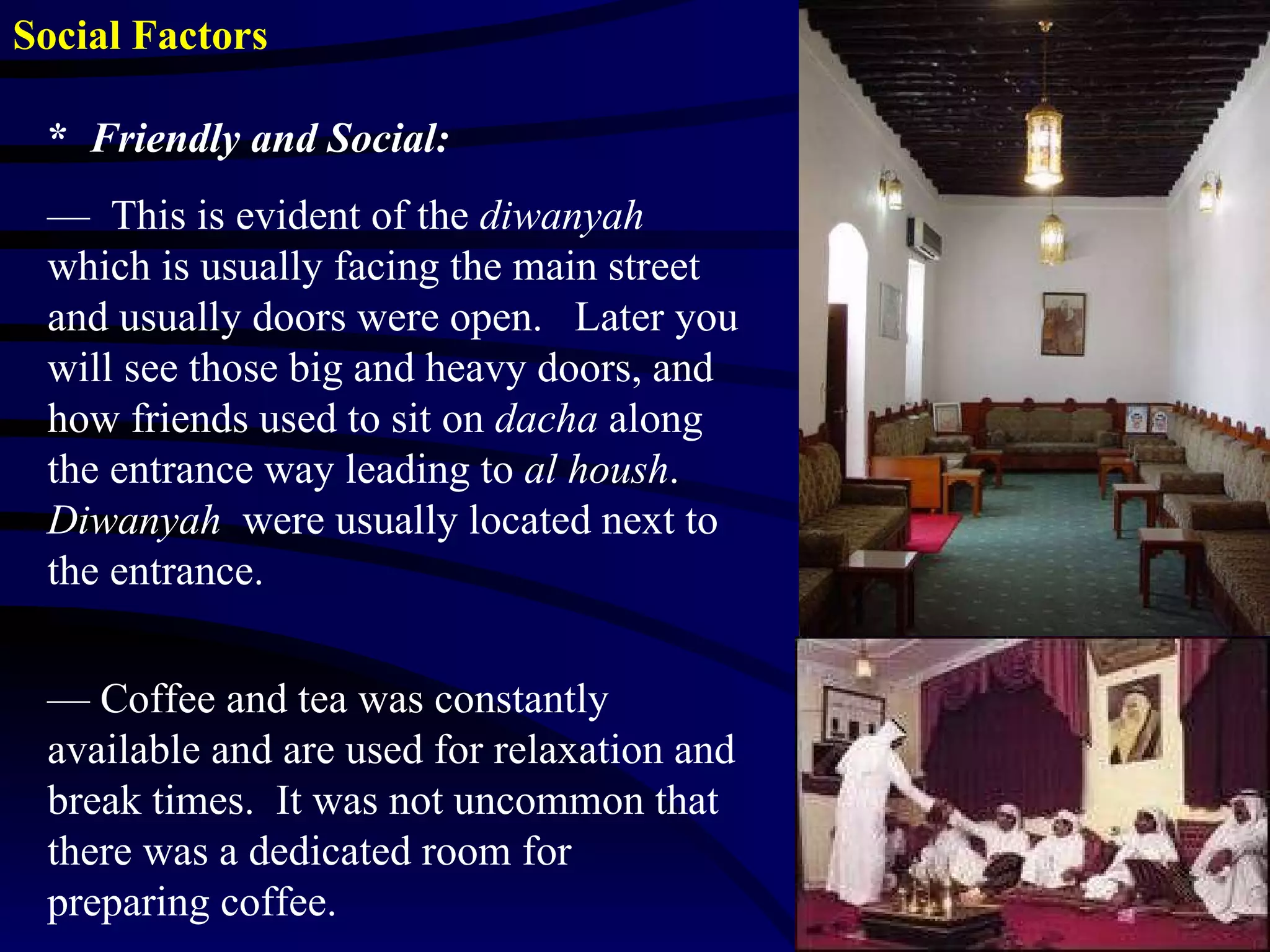 Social Factors

* Friendly and Social:

— This is evident of the diwanyah which is usually facing the main street and usually doors were open. Later you will see those big and heavy doors, and how friends used to sit on dacha along the entrance way leading to al housh. Diwanyah were usually located next to the entrance.

— Coffee and tea was constantly available and are used for relaxation and break times. It was not uncommon that there was a dedicated room for preparing coffee.